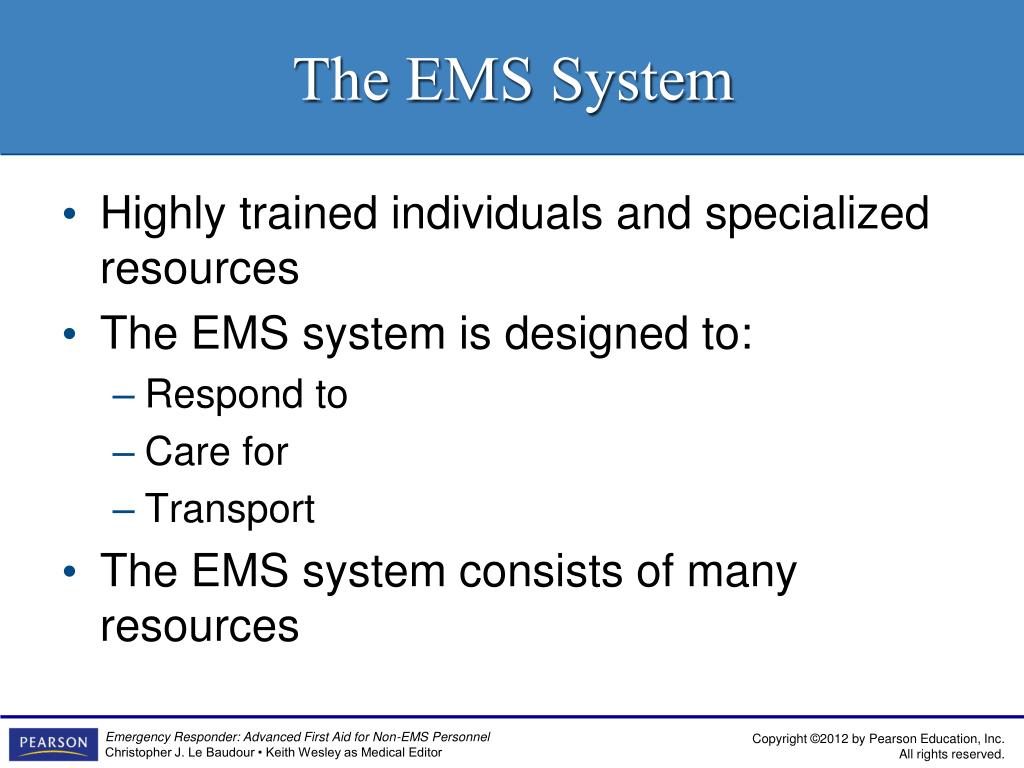 The EMS System

• Highly trained individuals and specialized resources
• The EMS system is designed to:
– Respond to
– Care for
– Transport
• The EMS system consists of many resources

PEARSON

Emergency Responder: Advanced First Aid for Non-EMS Personnel
Christopher J. Le Baudour • Keith Wesley as Medical Editor

Copyright ©2012 by Pearson Education, Inc.
All rights reserved.